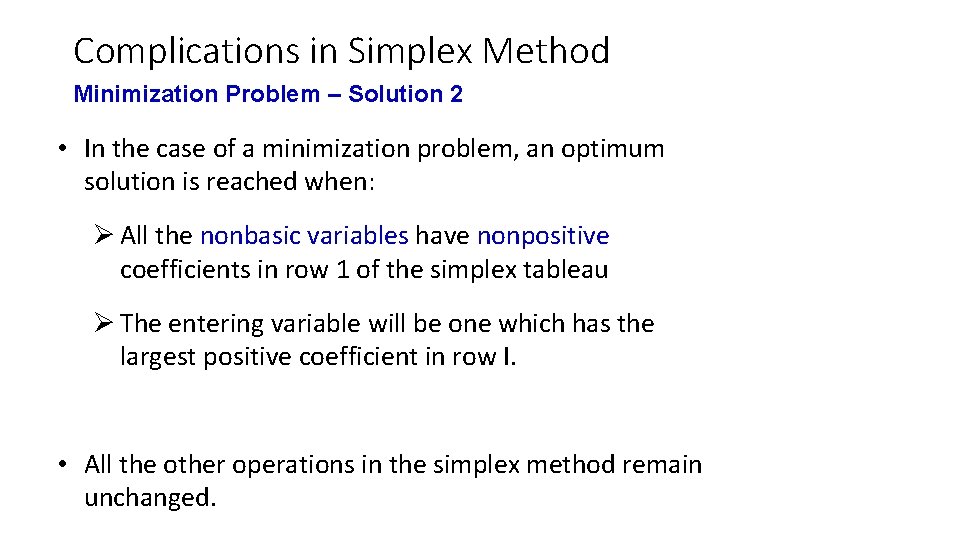 Complications in Simplex Method

Minimization Problem – Solution 2

• In the case of a minimization problem, an optimum solution is reached when:

➢ All the nonbasic variables have nonpositive coefficients in row 1 of the simplex tableau

➢ The entering variable will be one which has the largest positive coefficient in row I.

• All the other operations in the simplex method remain unchanged.